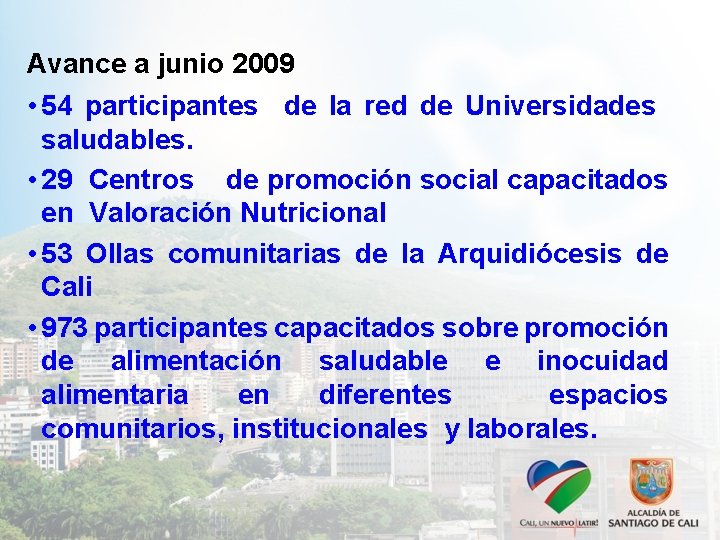 Avance a junio 2009

• 54 participantes de la red de Universidades saludables.

• 29 Centros de promoción social capacitados en Valoración Nutricional

• 53 Ollas comunitarias de la Arquidiócesis de Cali

• 973 participantes capacitados sobre promoción de alimentación saludable e inocuidad alimentaria en diferentes espacios comunitarios, institucionales y laborales.

CALI, UN NUEVO LATIR!

ALCALDÍA DE SANTIAGO DE CALI